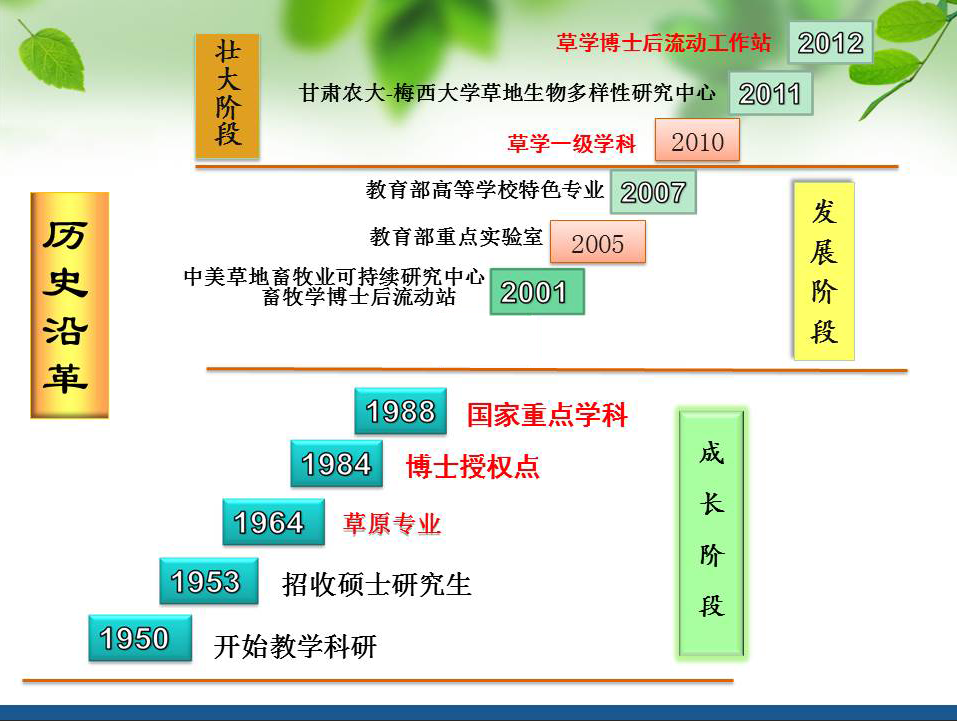 历史沿革

壮大阶段

草学博士后流动工作站 2012

甘肃农大-梅西大学草地生物多样性研究中心 2011

草学一级学科 2010

教育部高等学校特色专业 2007

教育部重点实验室 2005

中美草地畜牧业可持续研究中心
畜牧学博士后流动站 2001

发展阶段

1988 国家重点学科

1984 博士授权点

1964 草原专业

1953 招收硕士研究生

1950 开始教学科研

成长阶段